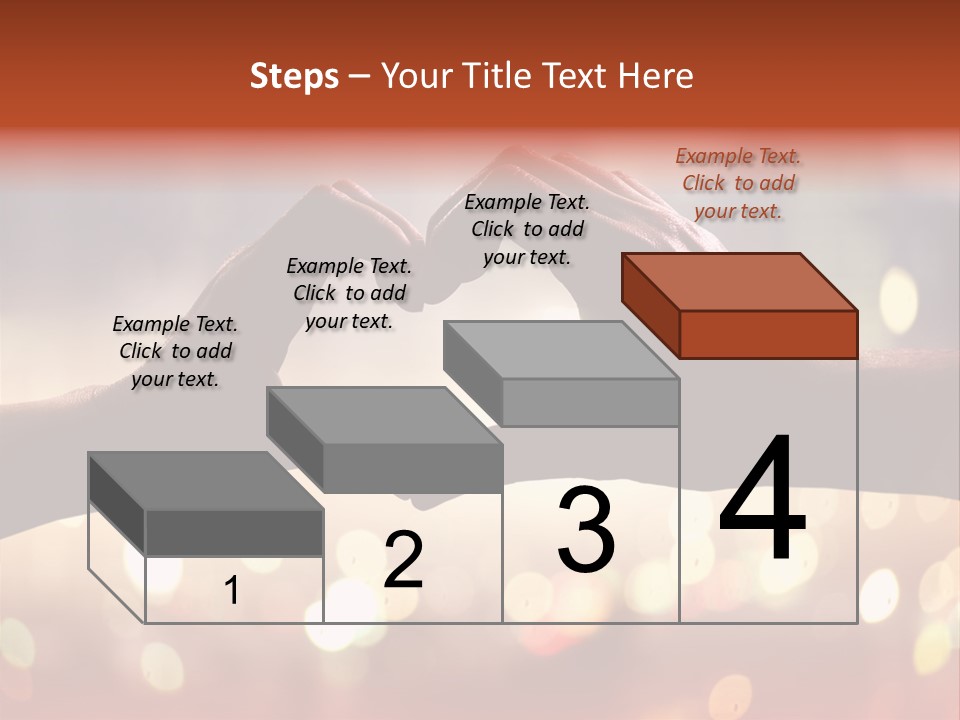 Steps – Your Title Text Here

Example Text. Click to add your text.

Example Text. Click to add your text.

Example Text. Click to add your text.

Example Text. Click to add your text.

1

2

3

4